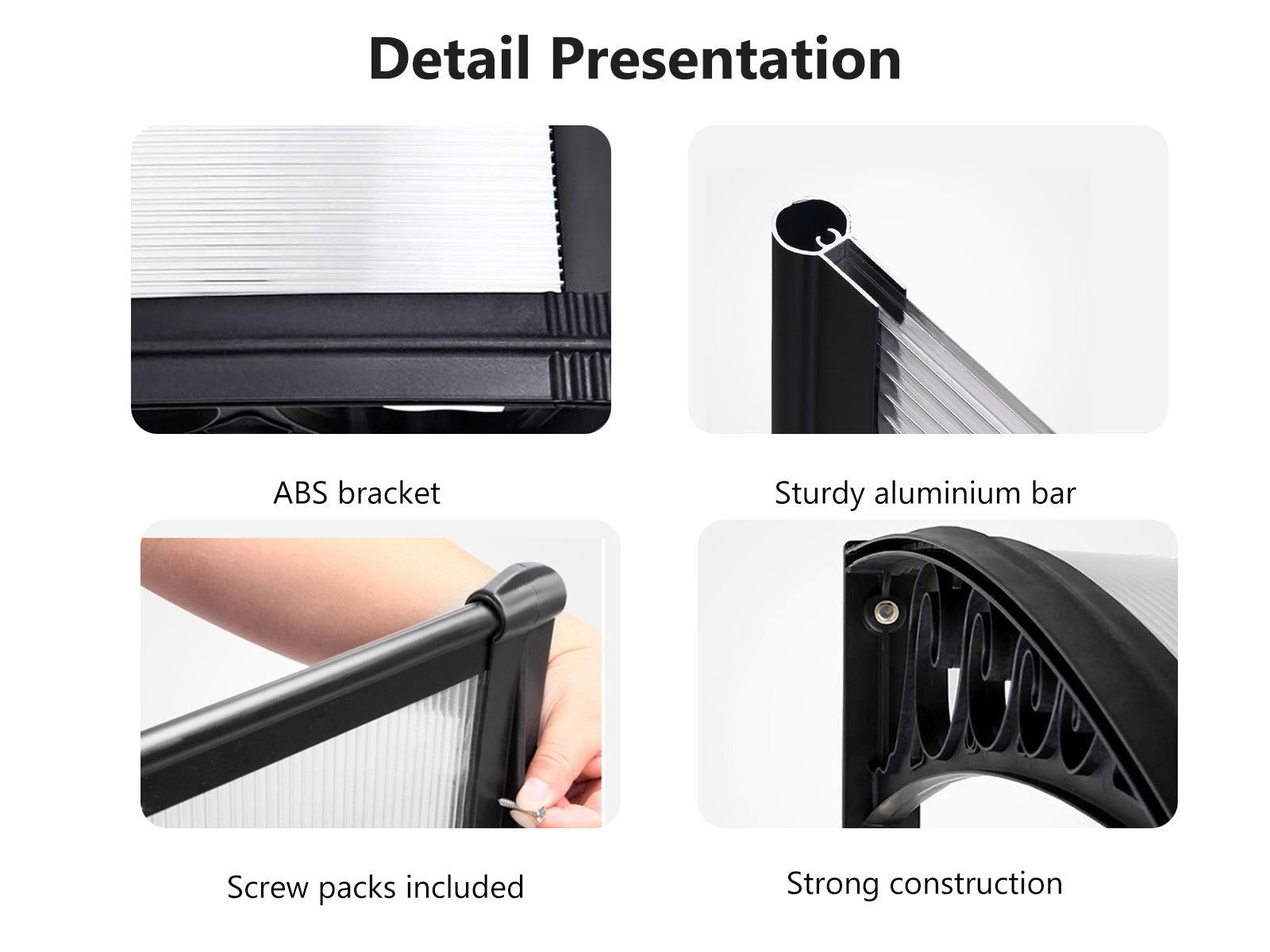 Detail Presentation

ABS bracket

Sturdy aluminium bar

Screw packs included

Strong construction